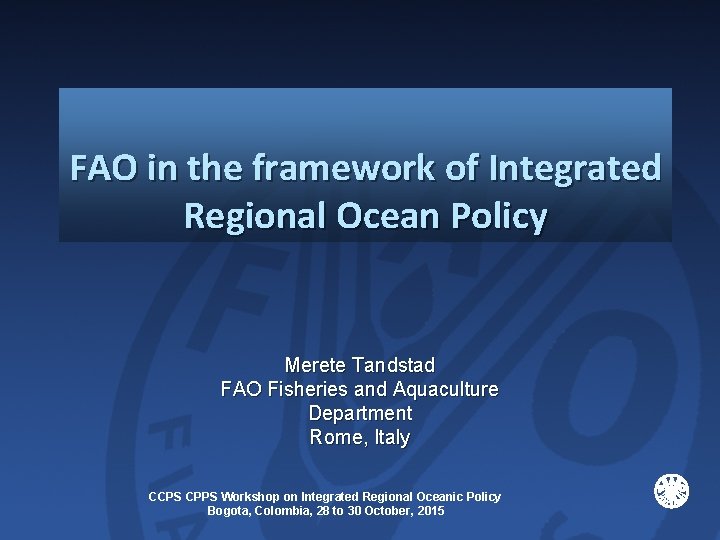 FAO in the framework of Integrated Regional Ocean Policy

Merete Tandstad
FAO Fisheries and Aquaculture Department
Rome, Italy

CCPS CPPS Workshop on Integrated Regional Oceanic Policy
Bogota, Colombia, 28 to 30 October, 2015